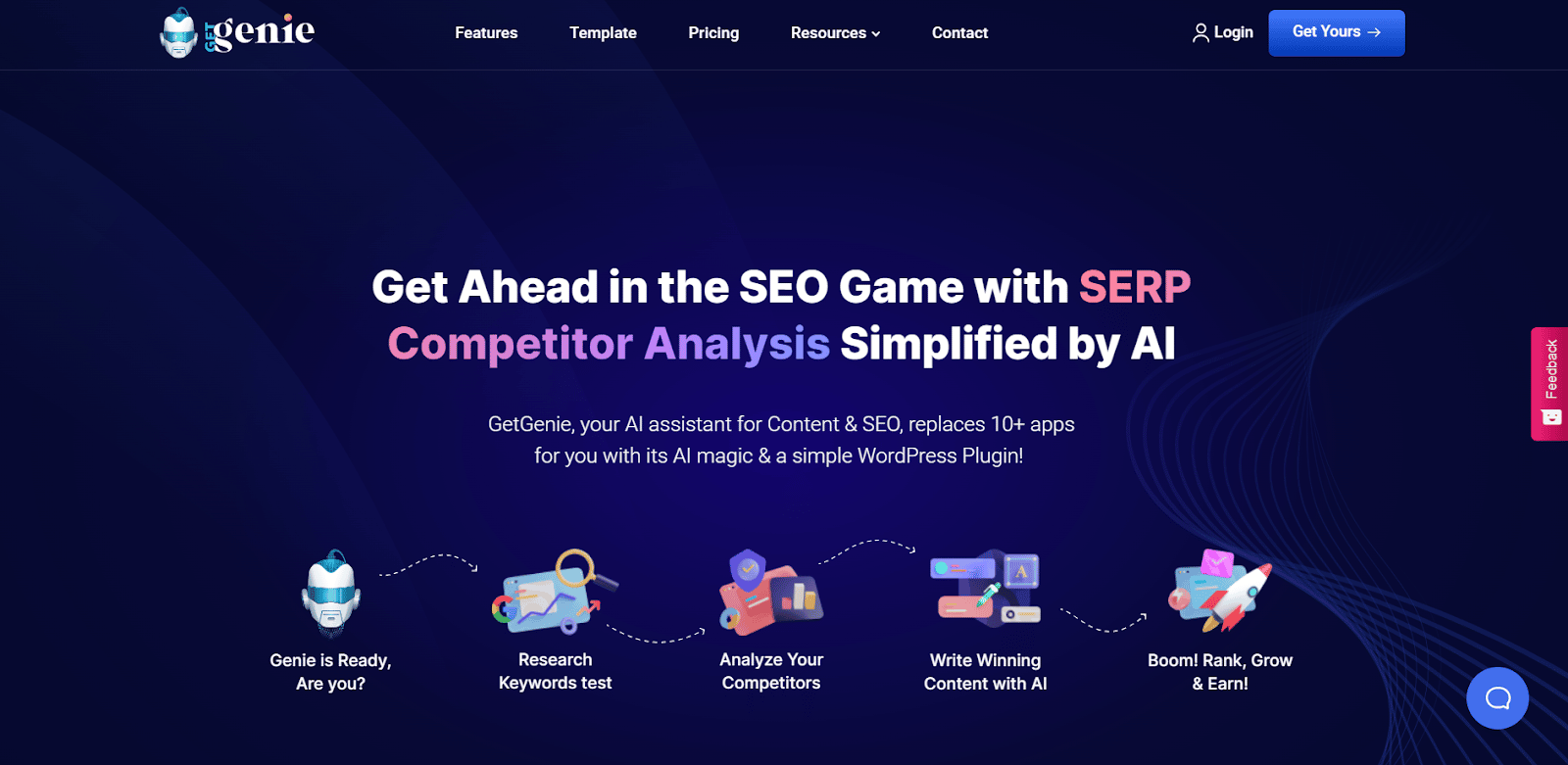 GET genie

Features Template Pricing Resources Contact

Login Get Yours →

Get Ahead in the SEO Game with SERP Competitor Analysis Simplified by AI

GetGenie, your AI assistant for Content & SEO, replaces 10+ apps for you with its AI magic & a simple WordPress Plugin!

Genie is Ready, Are you?

Research Keywords test

Analyze Your Competitors

Write Winning Content with AI

Boom! Rank, Grow & Earn!

Feedback